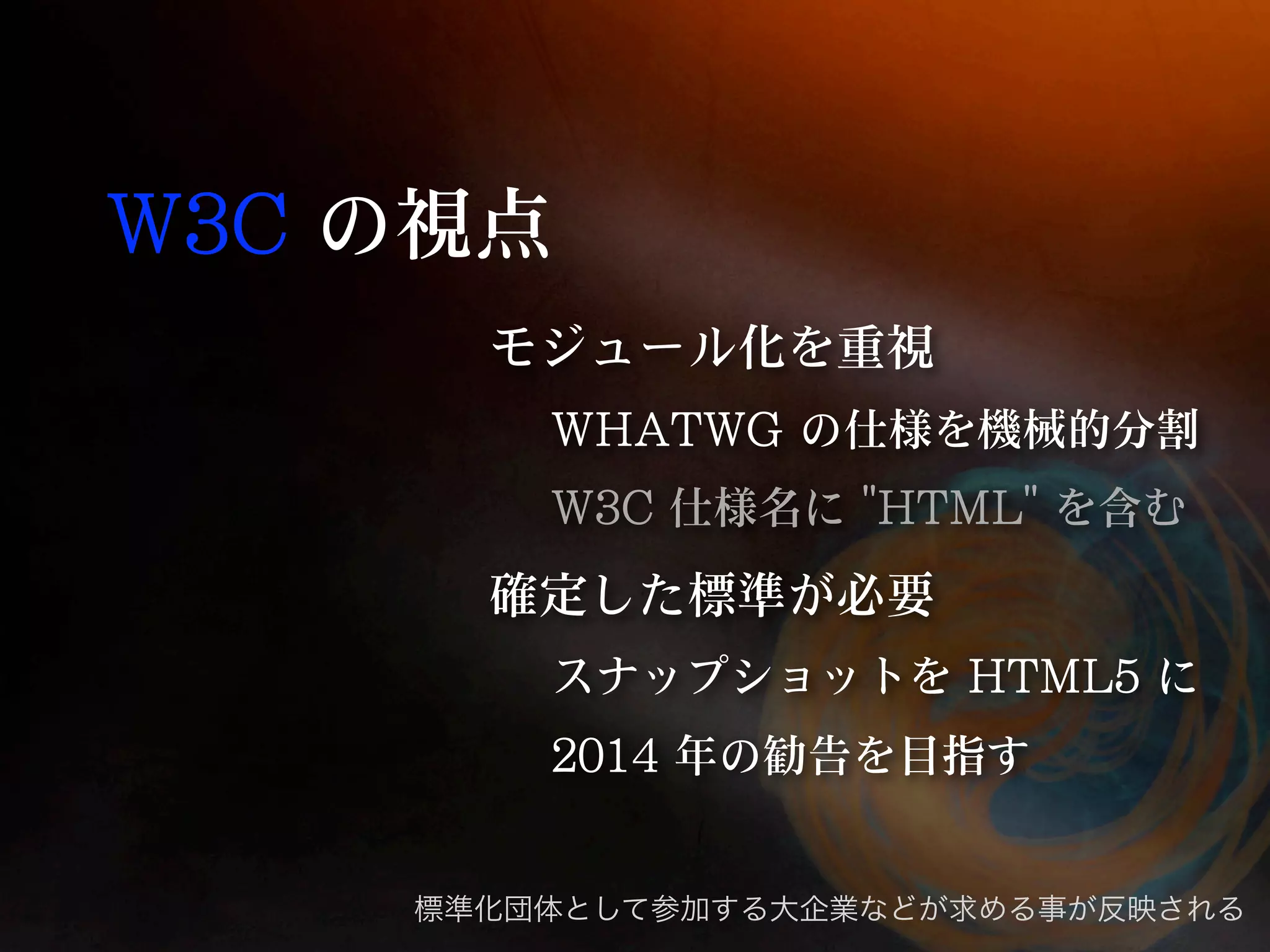 W3C の視点

モジュール化を重視

WHATWG の仕様を機械的分割

W3C 仕様名に "HTML" を含む

確定した標準が必要

スナップショットを HTML5 に

2014 年の勧告を目指す

標準化団体として参加する大企業などが求める事が反映される